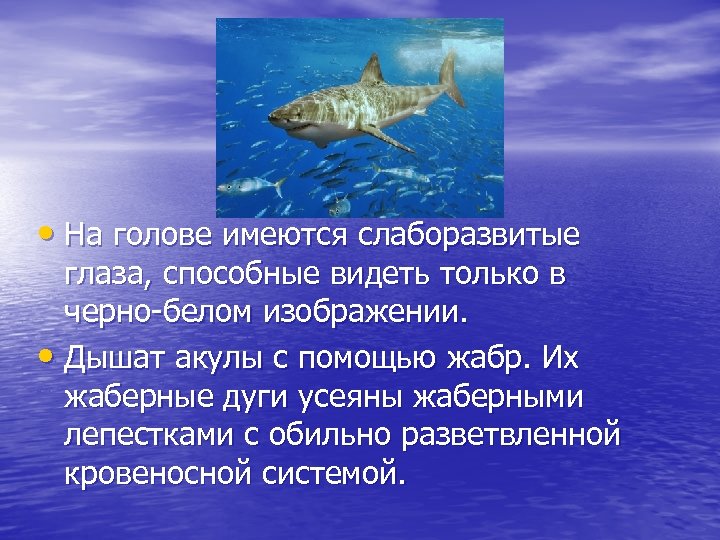 • На голове имеются слаборазвитые глаза, способные видеть только в черно-белом изображении.

• Дышат акулы с помощью жабр. Их жаберные дуги усеяны жаберными лепестками с обильно разветвленной кровеносной системой.